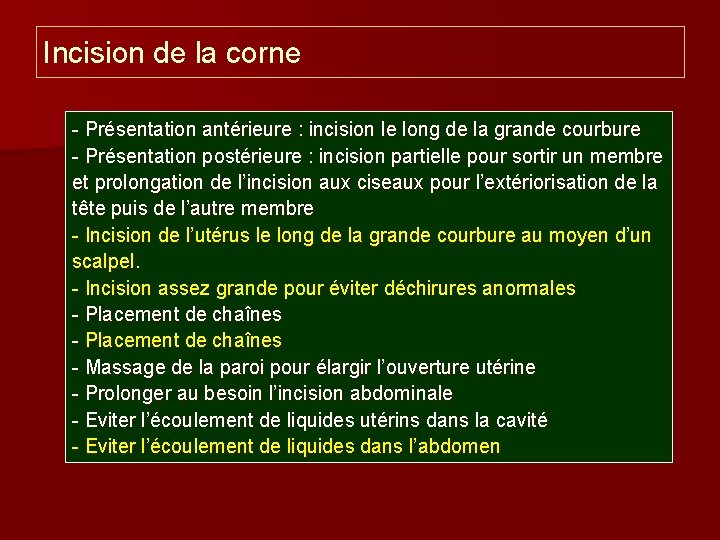 Incision de la corne

- Présentation antérieure : incision le long de la grande courbure
- Présentation postérieure : incision partielle pour sortir un membre et prolongation de l’incision aux ciseaux pour l’extériorisation de la tête puis de l’autre membre
- Incision de l’utérus le long de la grande courbure au moyen d’un scalpel.
- Incision assez grande pour éviter déchirures anormales
- Placement de chaînes
- Placement de chaînes
- Massage de la paroi pour élargir l’ouverture utérine
- Prolonger au besoin l’incision abdominale
- Eviter l’écoulement de liquides utérins dans la cavité
- Eviter l’écoulement de liquides dans l’abdomen